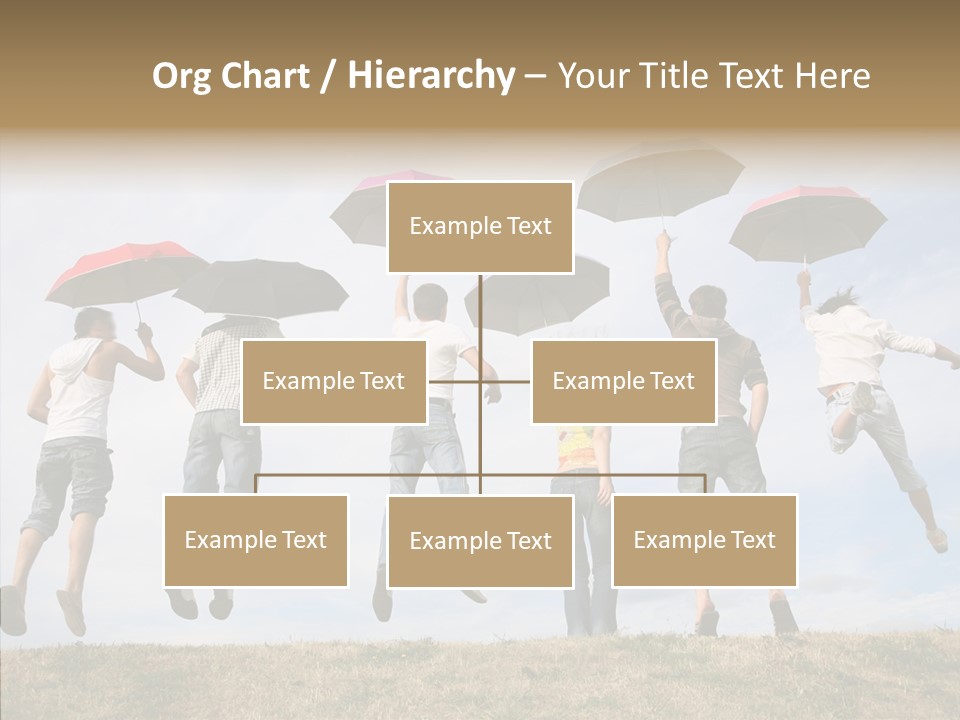 Org Chart / Hierarchy – Your Title Text Here

Example Text

Example Text

Example Text

Example Text

Example Text

Example Text